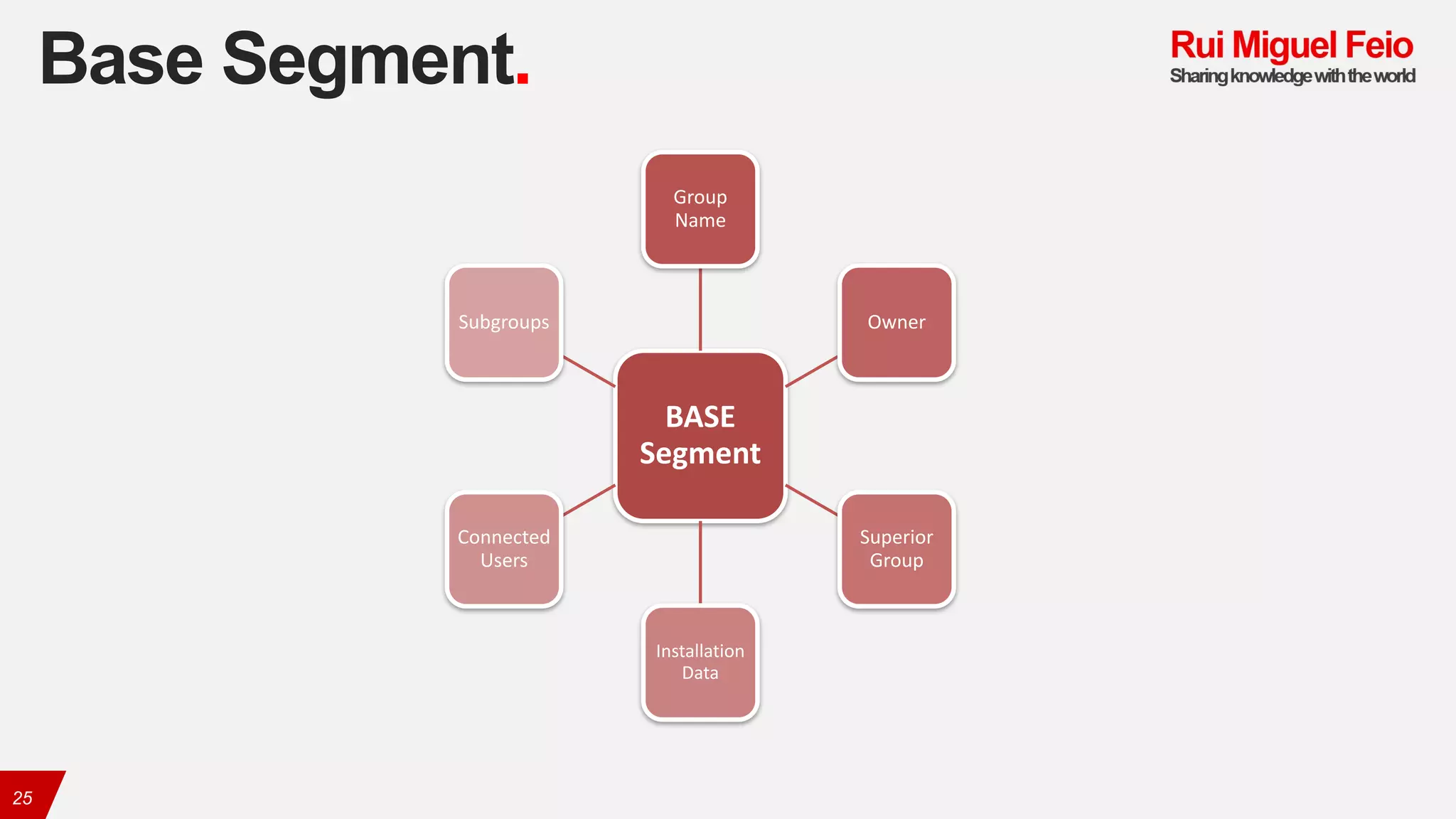 Base Segment.

Rui Miguel Feio
Sharing knowledge with the world

Group Name

Subgroups

Owner

BASE Segment

Connected Users

Superior Group

Installation Data

25